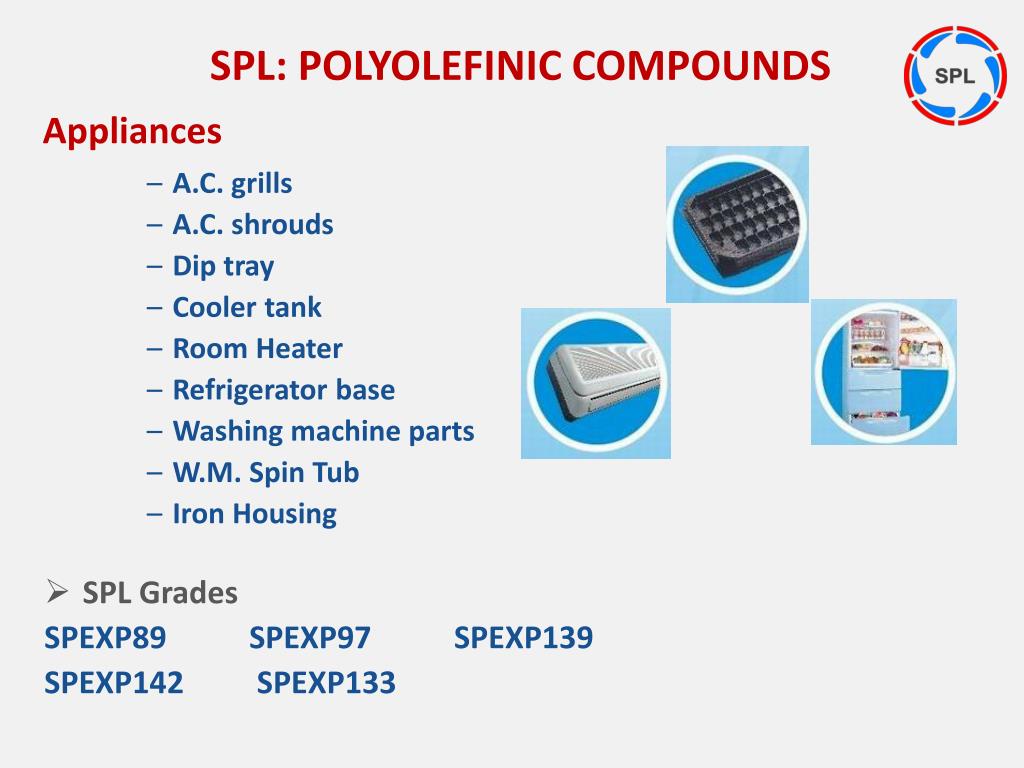 SPL: POLYOLEFINIC COMPOUNDS

SPL

Appliances

– A.C. grills
– A.C. shrouds
– Dip tray
– Cooler tank
– Room Heater
– Refrigerator base
– Washing machine parts
– W.M. Spin Tub
– Iron Housing

➢ SPL Grades

SPEXP89 SPEXP97 SPEXP139
SPEXP142 SPEXP133